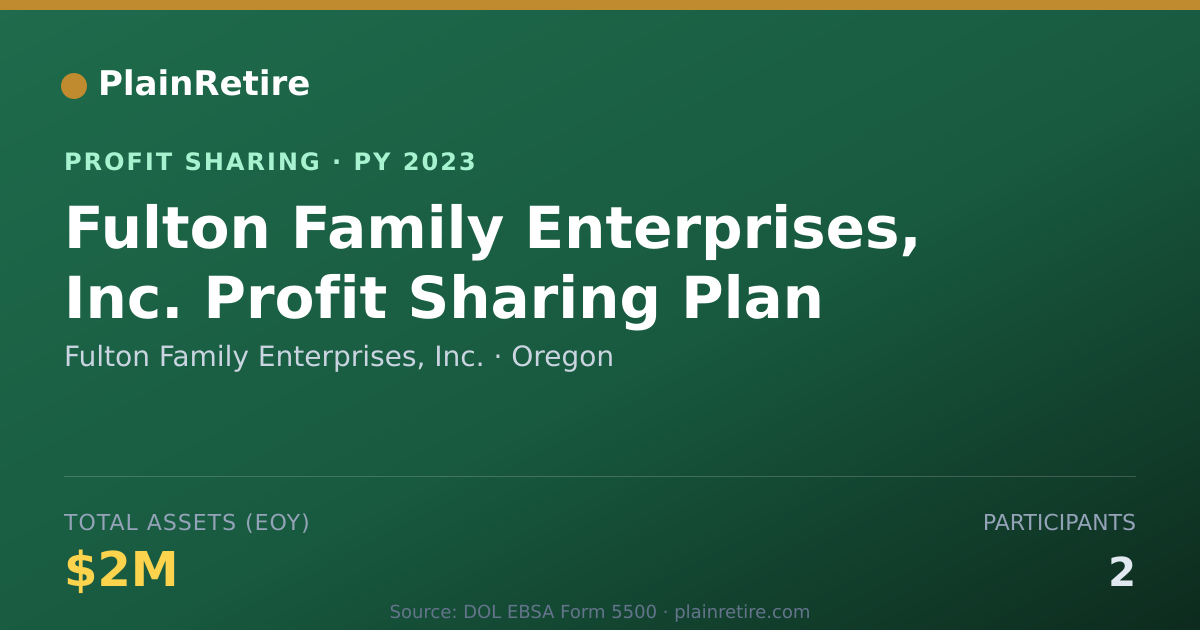 PlainRetire

PROFIT SHARING · PY 2023

Fulton Family Enterprises, Inc. Profit Sharing Plan

Fulton Family Enterprises, Inc. · Oregon

TOTAL ASSETS (EOY)

$2M

PARTICIPANTS

2

Source: DOL EBSA Form 5500 · plainretire.com